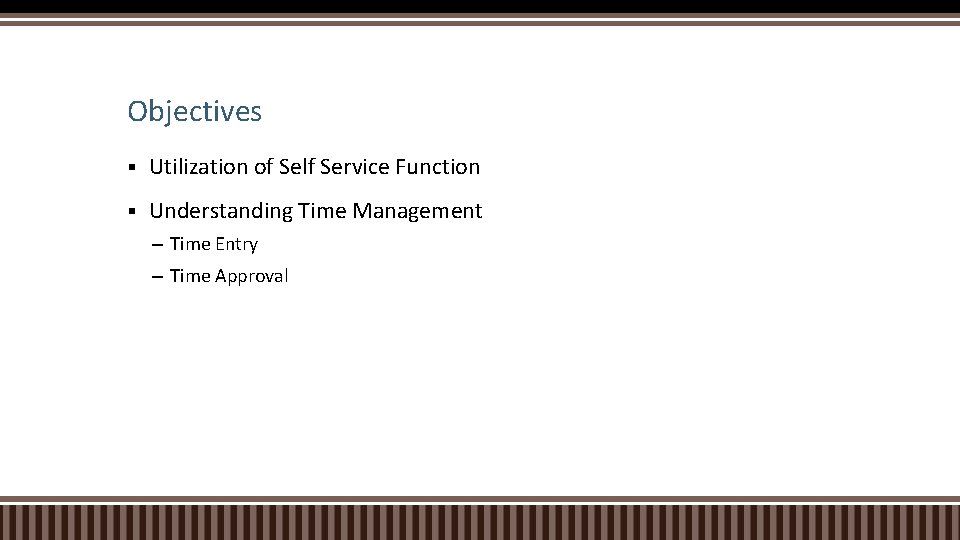 Objectives

▪ Utilization of Self Service Function

▪ Understanding Time Management
– Time Entry
– Time Approval